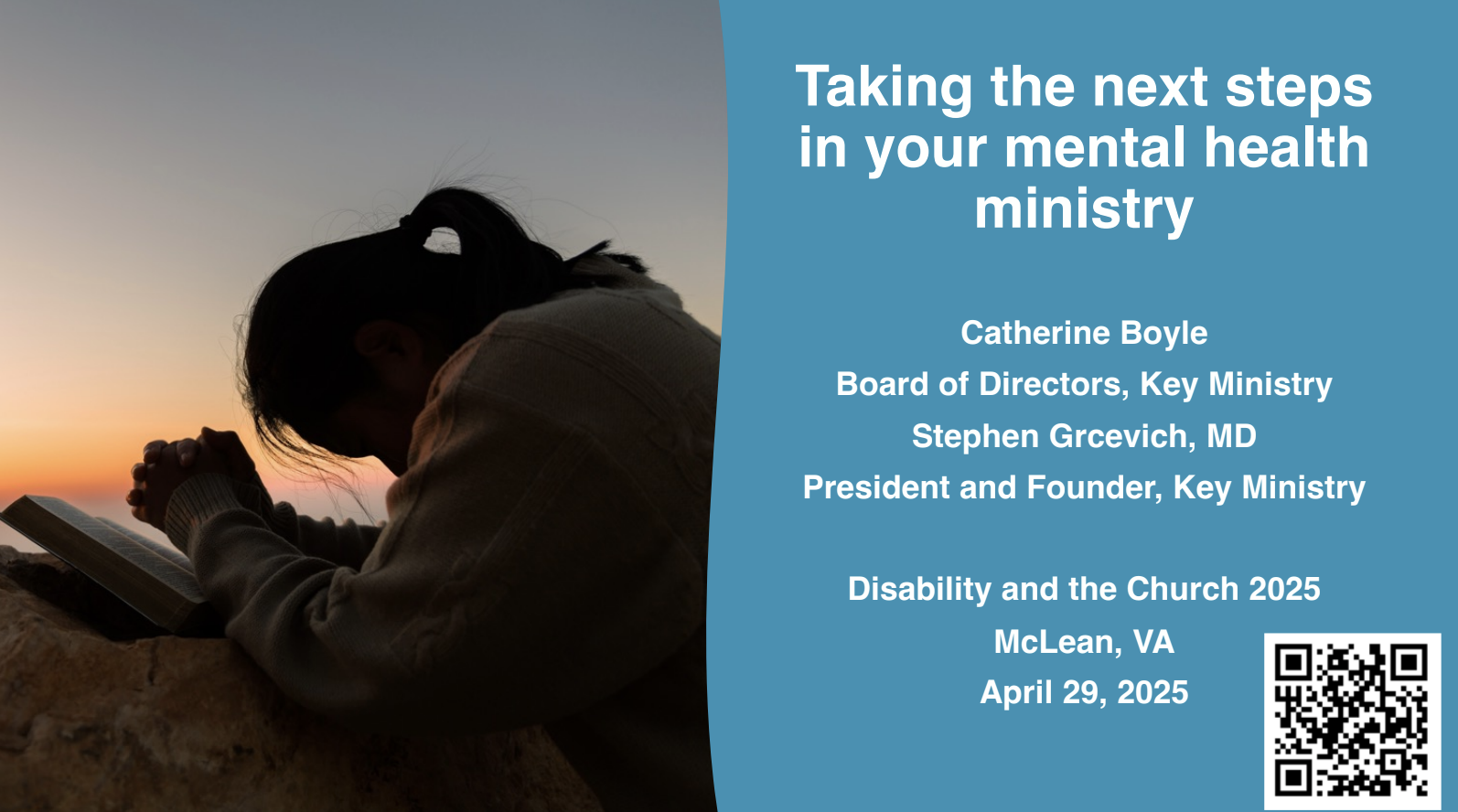 Taking the next steps in your mental health ministry

Catherine Boyle
Board of Directors, Key Ministry
Stephen Grcevich, MD
President and Founder, Key Ministry

Disability and the Church 2025
McLean, VA
April 29, 2025